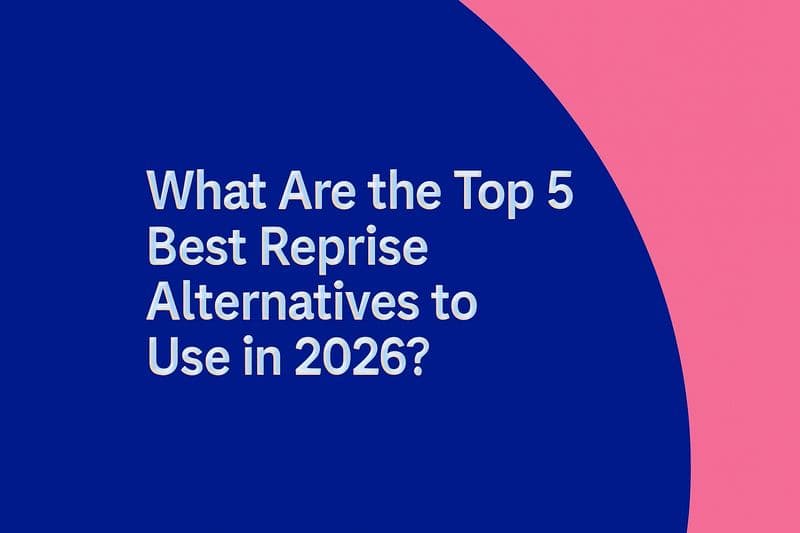 What Are the Top 5 Best Reprise Alternatives to Use in 2026?